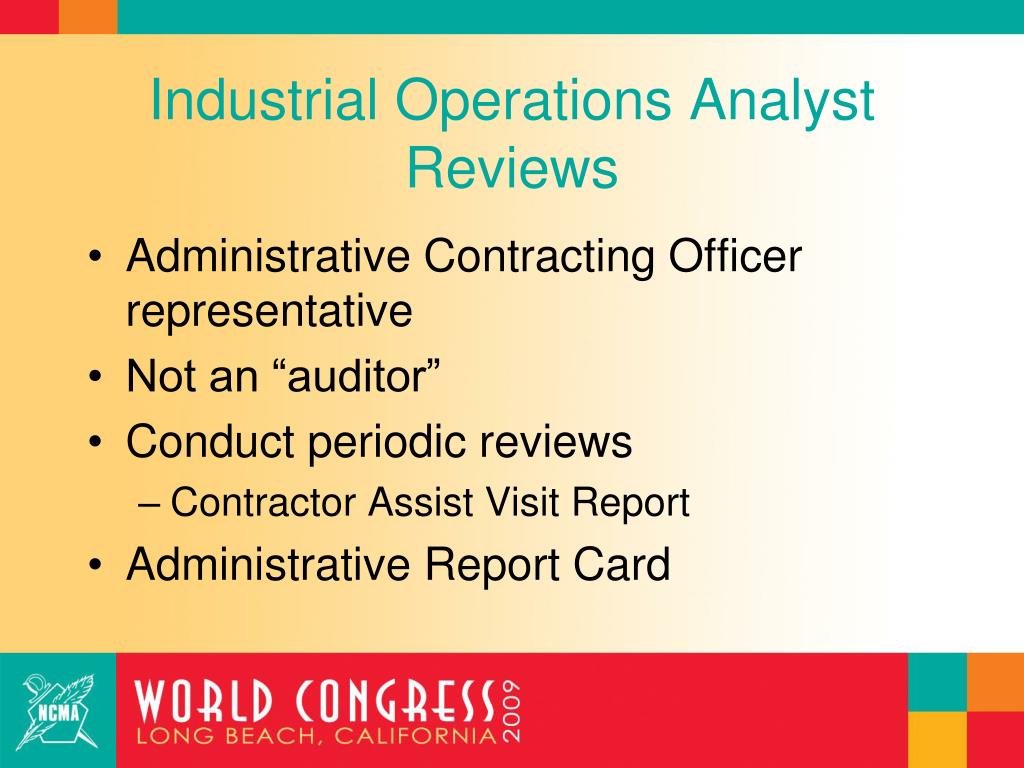 Industrial Operations Analyst Reviews

• Administrative Contracting Officer representative
• Not an “auditor”
• Conduct periodic reviews
– Contractor Assist Visit Report
• Administrative Report Card

NCMA

WORLD CONGRESS 2009
LONG BEACH, CALIFORNIA